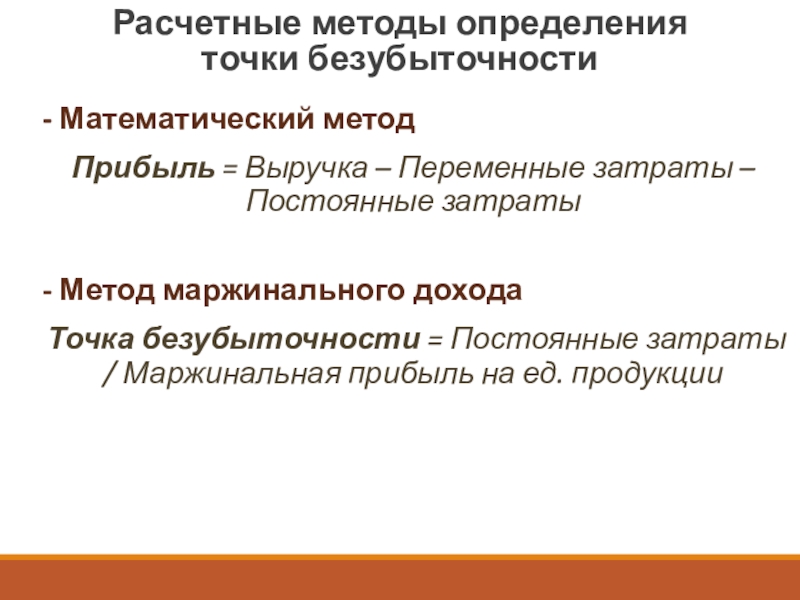 Расчетные методы определения точки безубыточности

- Математический метод

Прибыль = Выручка – Переменные затраты – Постоянные затраты

- Метод маржинального дохода

Точка безубыточности = Постоянные затраты / Маржинальная прибыль на ед. продукции